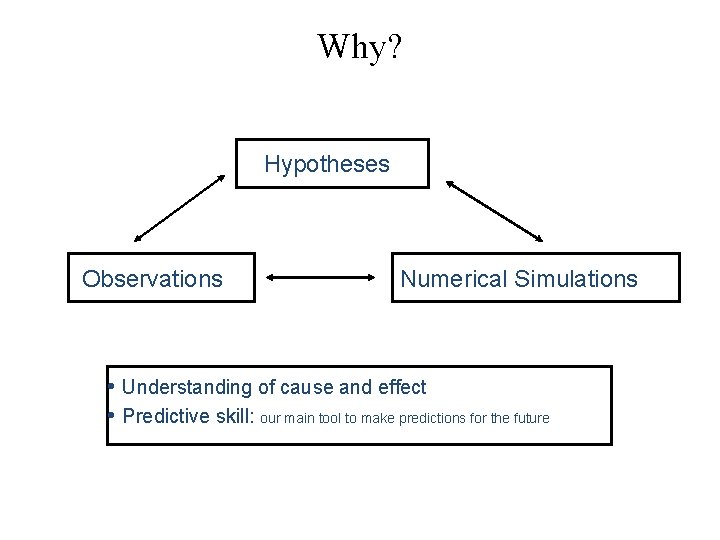 Why?

Hypotheses

Observations

Numerical Simulations

• Understanding of cause and effect
• Predictive skill: our main tool to make predictions for the future